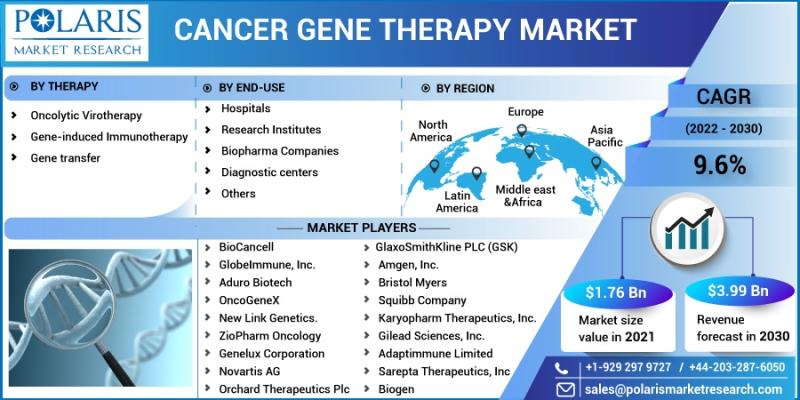 POLARIS
MARKET RESEARCH

CANCER GENE THERAPY MARKET

BY THERAPY
Oncolytic Virotherapy
Gene-induced Immunotherapy
Gene transfer

BY END-USE
Hospitals
Research Institutes
Biopharma Companies
Diagnostic centers
Others

BY REGION
North America
Europe
Asia Pacific
Latin America
Middle east &Africa

CAGR
(2022 - 2030)
9.6%

MARKET PLAYERS
BioCancell
GlobeImmune, Inc.
Aduro Biotech
OncoGeneX
New Link Genetics.
ZioPharm Oncology
Genelux Corporation
Novartis AG
Orchard Therapeutics Plc
GlaxoSmithKline PLC (GSK)
Amgen, Inc.
Bristol Myers
Squibb Company
Karyopharm Therapeutics, Inc.
Gilead Sciences, Inc.
Adaptimmune Limited
Sarepta Therapeutics, Inc
Biogen

$1.76 Bn
Market size value in 2021

$3.99 Bn
Revenue forecast in 2030

+1-929 297 9727 / +44-203-287-6050
sales@polarismarketresearch.com